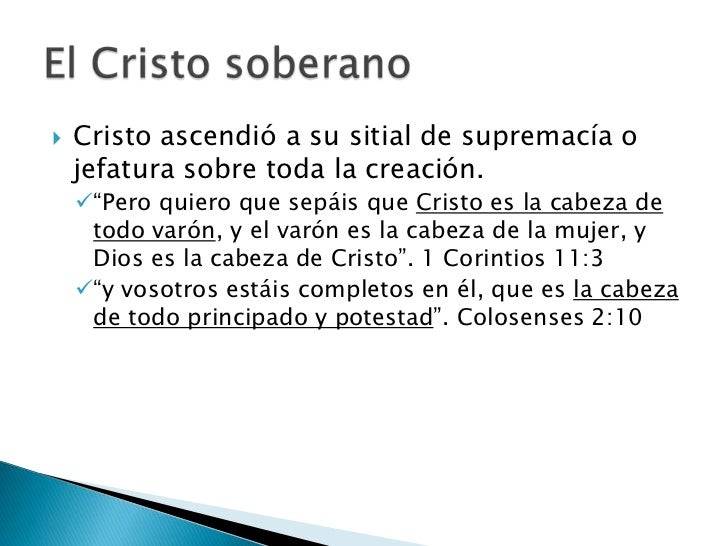 El Cristo soberano

Cristo ascendió a su sitial de supremacía o jefatura sobre toda la creación.

✓“Pero quiero que sepáis que Cristo es la cabeza de todo varón, y el varón es la cabeza de la mujer, y Dios es la cabeza de Cristo”. 1 Corintios 11:3

✓“y vosotros estáis completos en él, que es la cabeza de todo principado y potestad”. Colosenses 2:10